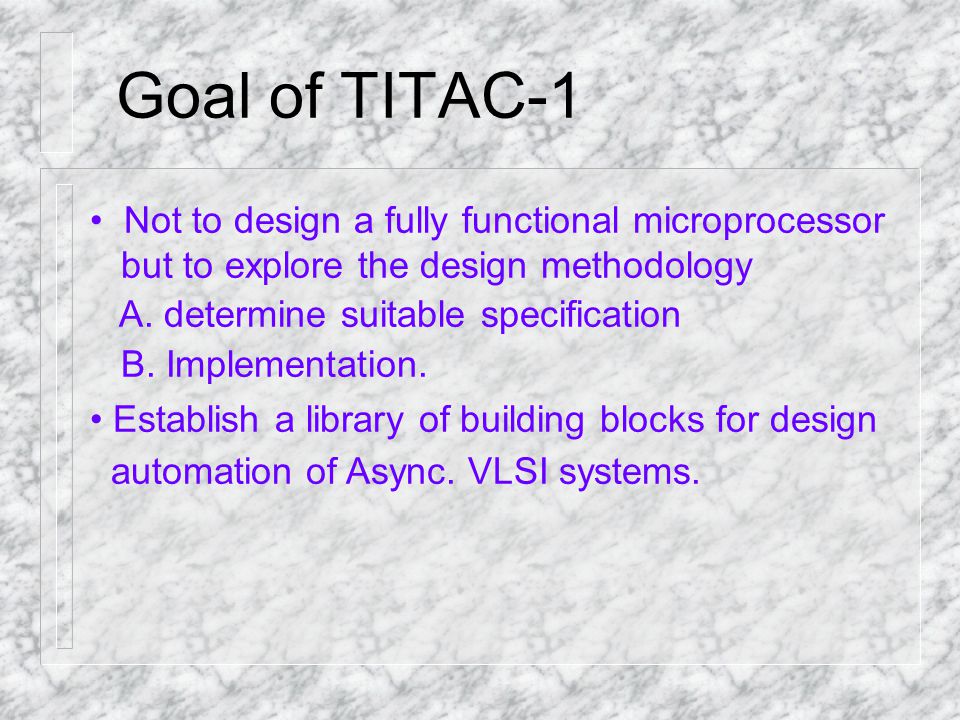 Goal of TITAC-1

• Not to design a fully functional microprocessor but to explore the design methodology

A. determine suitable specification

B. Implementation.

• Establish a library of building blocks for design automation of Async. VLSI systems.